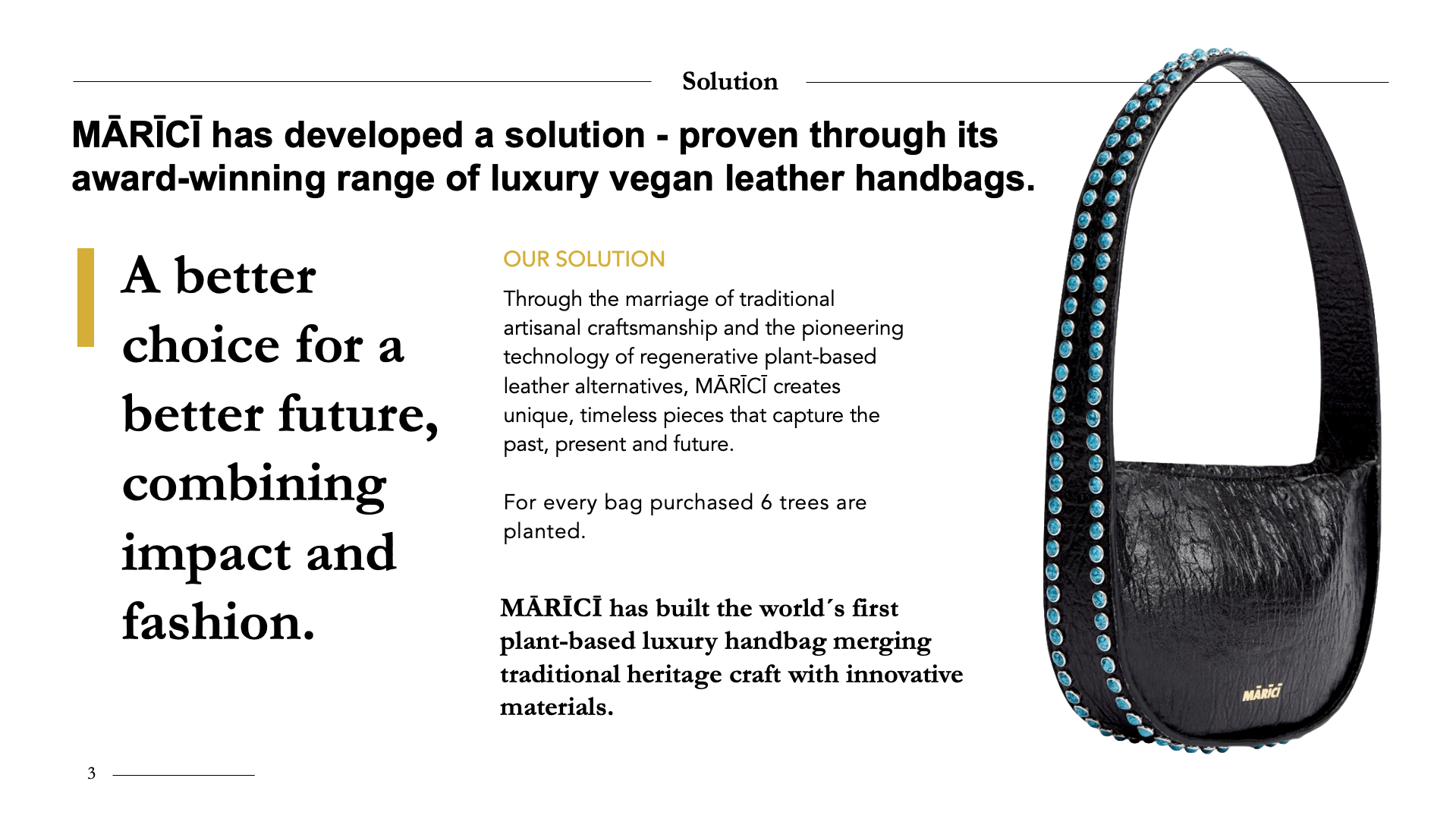 Solution

MĀRĪCĪ has developed a solution - proven through its award-winning range of luxury vegan leather handbags.

A better choice for a better future, combining impact and fashion.

OUR SOLUTION

Through the marriage of traditional artisanal craftsmanship and the pioneering technology of regenerative plant-based leather alternatives, MĀRĪCĪ creates unique, timeless pieces that capture the past, present and future.

For every bag purchased 6 trees are planted.

MĀRĪCĪ has built the world´s first plant-based luxury handbag merging traditional heritage craft with innovative materials.

MĀRĪCĪ

3